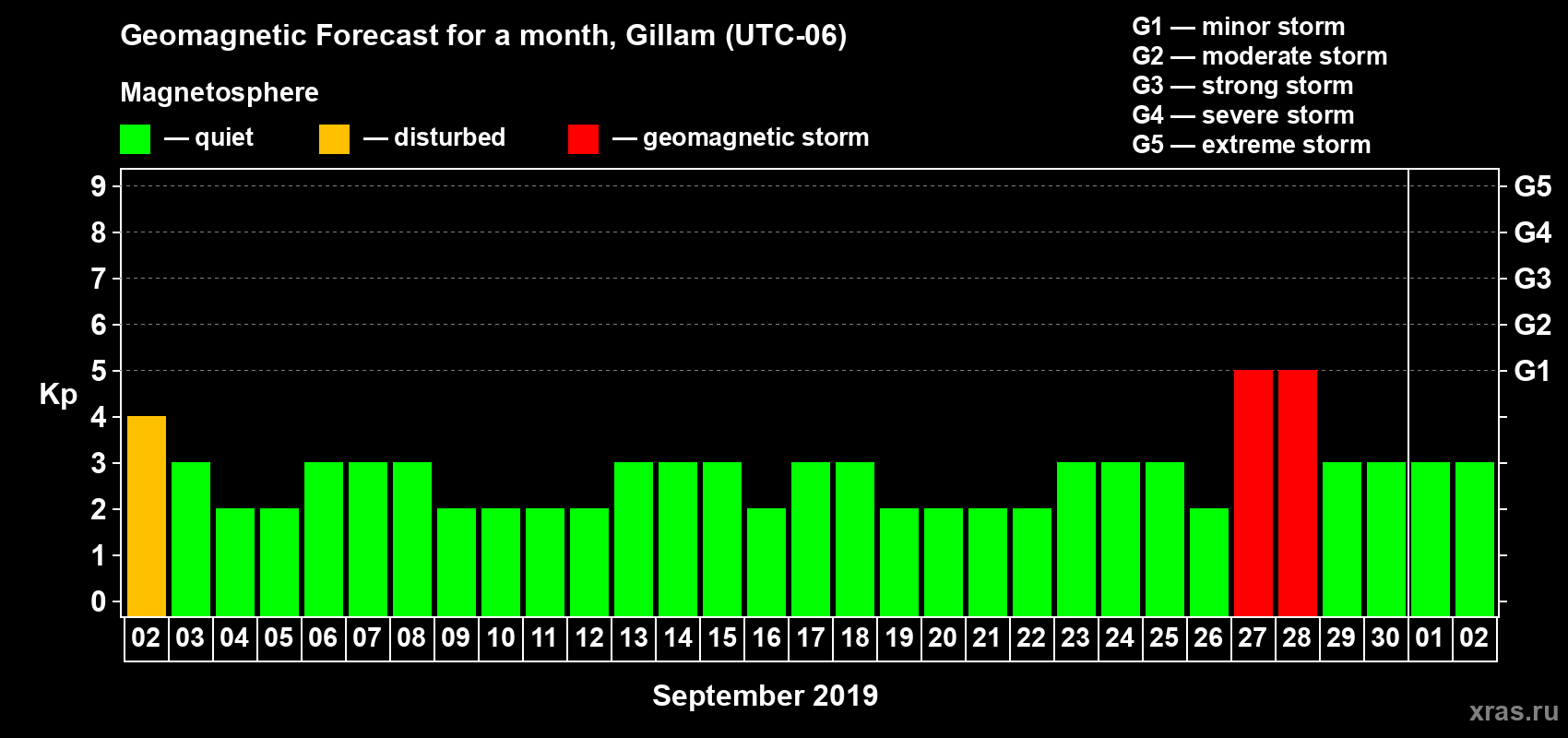 Geomagnetic Forecast for a month, Gillam (UTC-06)

Magnetosphere

— quiet — disturbed — geomagnetic storm

G1 — minor storm
G2 — moderate storm
G3 — strong storm
G4 — severe storm
G5 — extreme storm

Kp

9
8
7
6
5
4
3
2
1
0

G5
G4
G3
G2
G1

02 03 04 05 06 07 08 09 10 11 12 13 14 15 16 17 18 19 20 21 22 23 24 25 26 27 28 29 30 01 02

September 2019

xras.ru